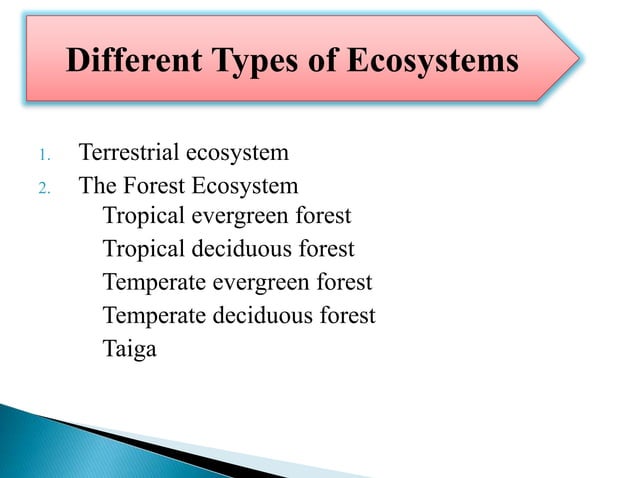 Different Types of Ecosystems

1. Terrestrial ecosystem
2. The Forest Ecosystem
Tropical evergreen forest
Tropical deciduous forest
Temperate evergreen forest
Temperate deciduous forest
Taiga